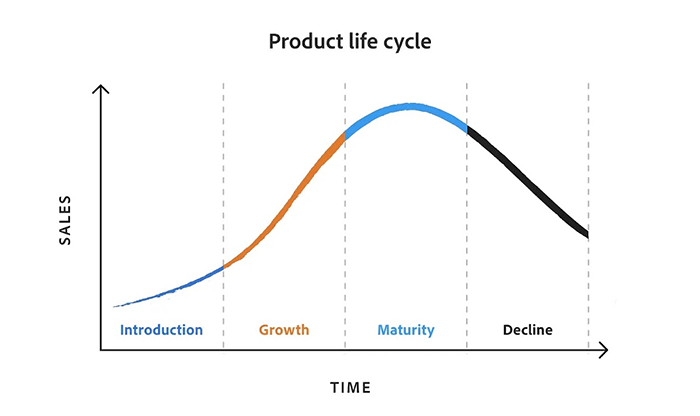 Product life cycle

SALES

Introduction

Growth

Maturity

Decline

TIME